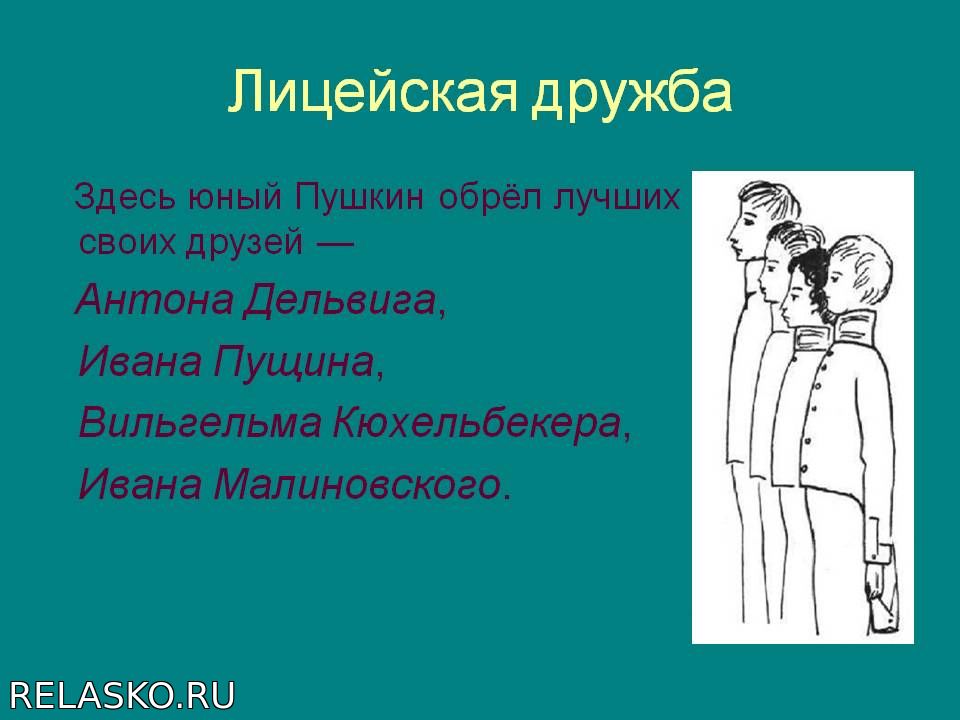 Лицейская дружба

Здесь юный Пушкин обрёл лучших своих друзей —

Антона Дельвига,

Ивана Пущина,

Вильгельма Кюхельбекера,

Ивана Малиновского.

RELASKO.RU